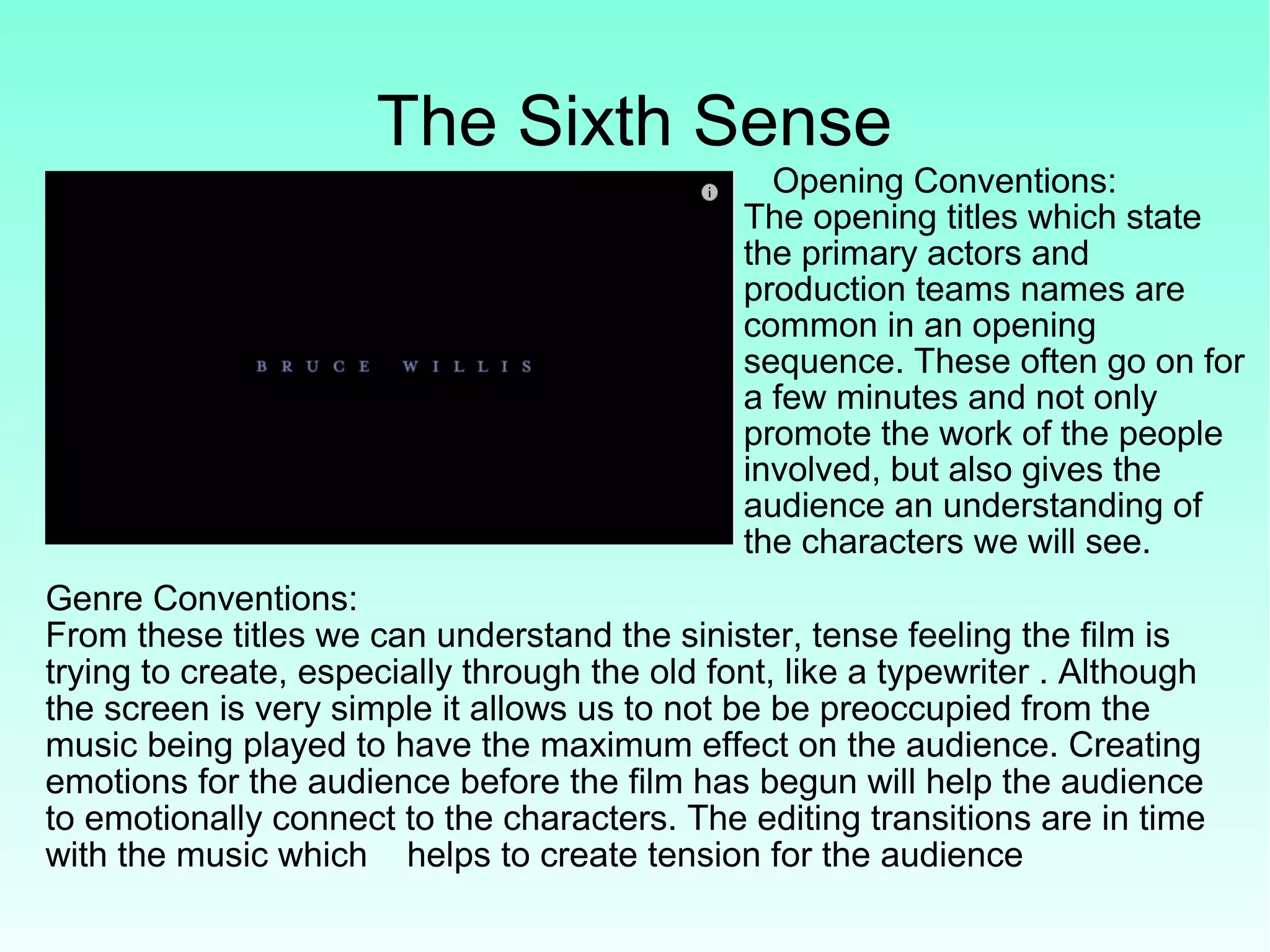 The Sixth Sense

BRUCE WILLIS

Opening Conventions:
The opening titles which state the primary actors and production teams names are common in an opening sequence. These often go on for a few minutes and not only promote the work of the people involved, but also gives the audience an understanding of the characters we will see.

Genre Conventions:
From these titles we can understand the sinister, tense feeling the film is trying to create, especially through the old font, like a typewriter . Although the screen is very simple it allows us to not be be preoccupied from the music being played to have the maximum effect on the audience. Creating emotions for the audience before the film has begun will help the audience to emotionally connect to the characters. The editing transitions are in time with the music which helps to create tension for the audience